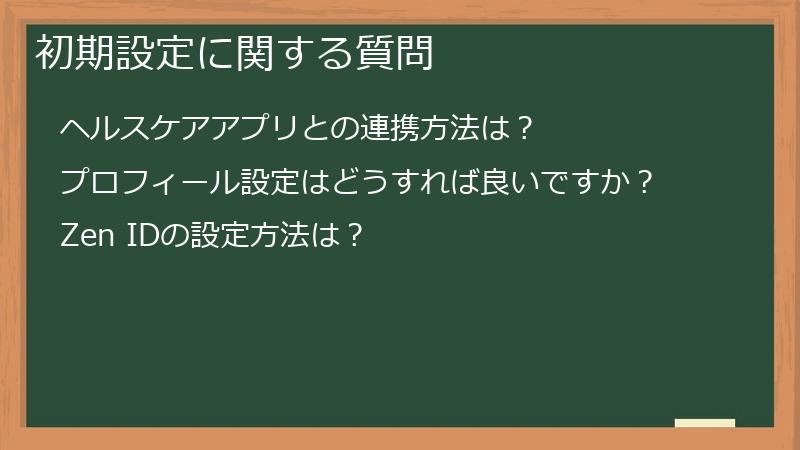 初期設定に関する質問

ヘルスケアアプリとの連携方法は？

プロフィール設定はどうすれば良いですか？

Zen IDの設定方法は？